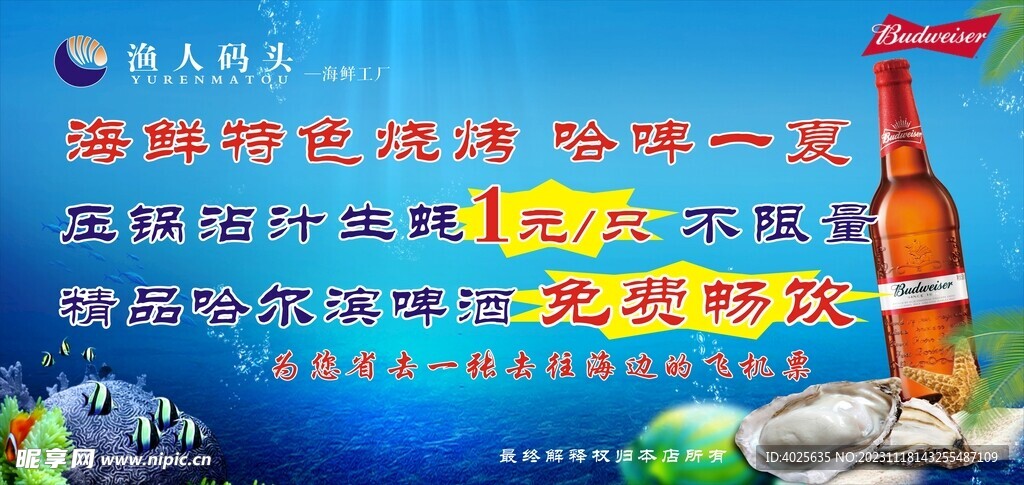 渔人码头
YURENMATOU —海鲜工厂

Budweiser

海鲜特色烧烤 哈啤一夏

压锅沾汁生蚝1元/只 不限量

精品哈尔滨啤酒 免费畅饮

为您省去一张去往海边的飞机票

Budweiser

最终解释权归本店所有

昵享网 www.nipic.cn

ID:4025635 NO:20231118143255487109